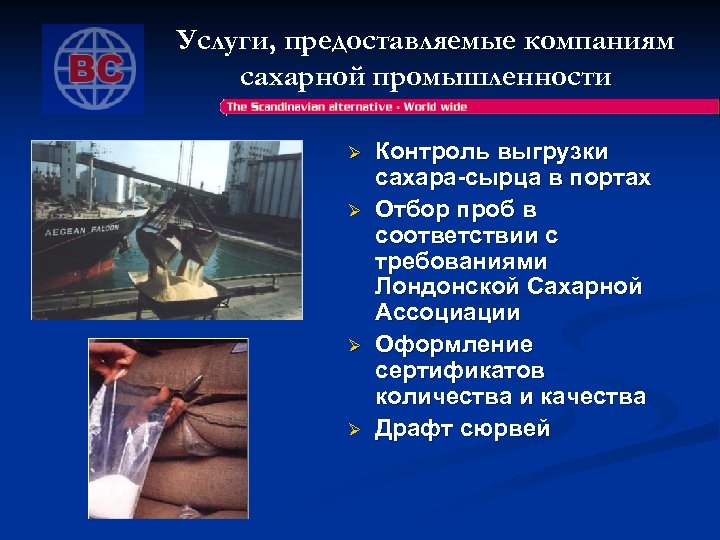 BC

Услуги, предоставляемые компаниям сахарной промышленности

The Scandinavian alternative - World wide

AEGEAN FALCON

➢ Контроль выгрузки сахара-сырца в портах
➢ Отбор проб в соответствии с требованиями Лондонской Сахарной Ассоциации
➢ Оформление сертификатов количества и качества
➢ Драфт сюрвей